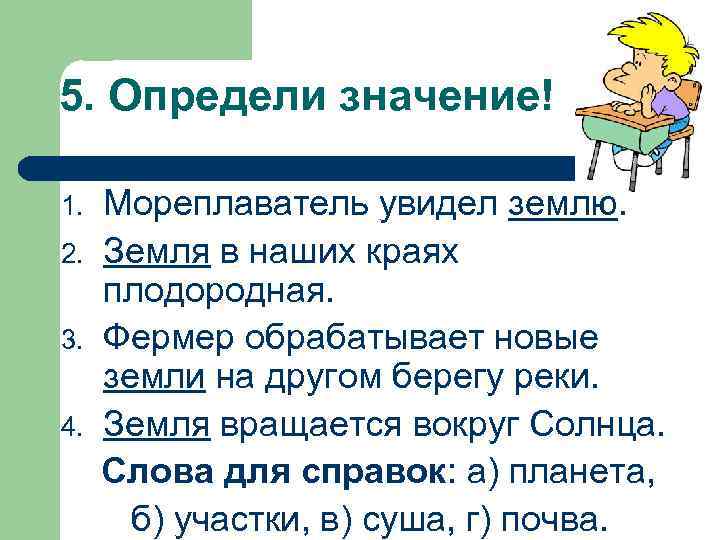 5. Определи значение!

1. Мореплаватель увидел землю.
2. Земля в наших краях плодородная.
3. Фермер обрабатывает новые земли на другом берегу реки.
4. Земля вращается вокруг Солнца.

Слова для справок: а) планета, б) участки, в) суша, г) почва.